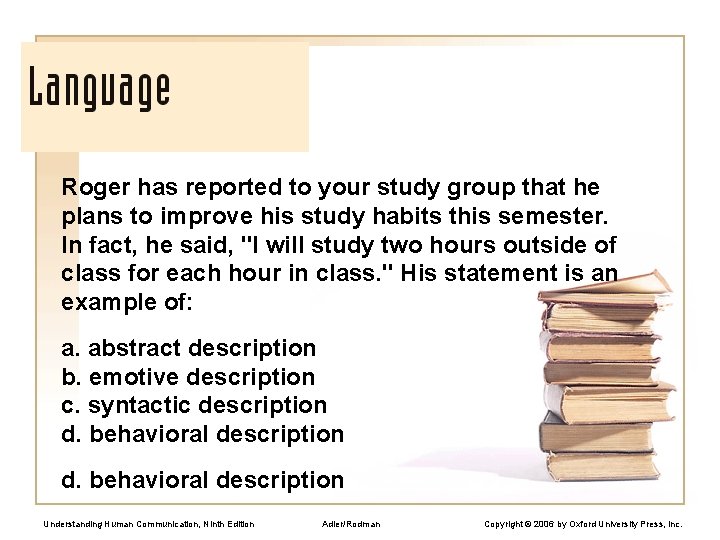 Language

Roger has reported to your study group that he plans to improve his study habits this semester. In fact, he said, "I will study two hours outside of class for each hour in class." His statement is an example of:

a. abstract description
b. emotive description
c. syntactic description
d. behavioral description

d. behavioral description

Understanding Human Communication, Ninth Edition Adler/Rodman Copyright © 2006 by Oxford University Press, Inc.